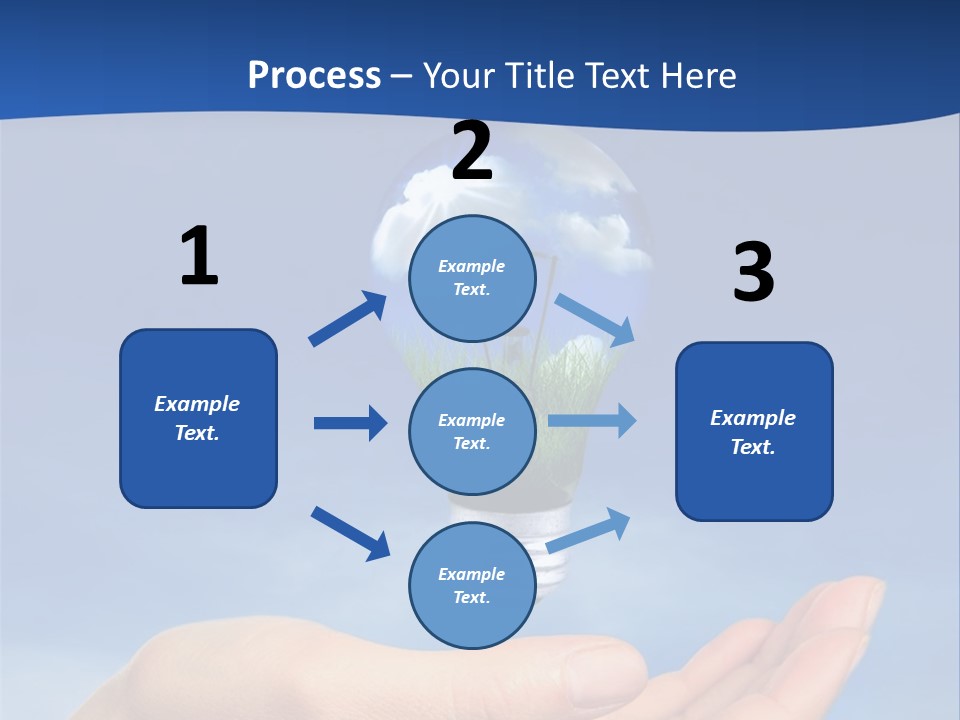 Process – Your Title Text Here

1

Example Text.

2

Example Text.

Example Text.

Example Text.

3

Example Text.